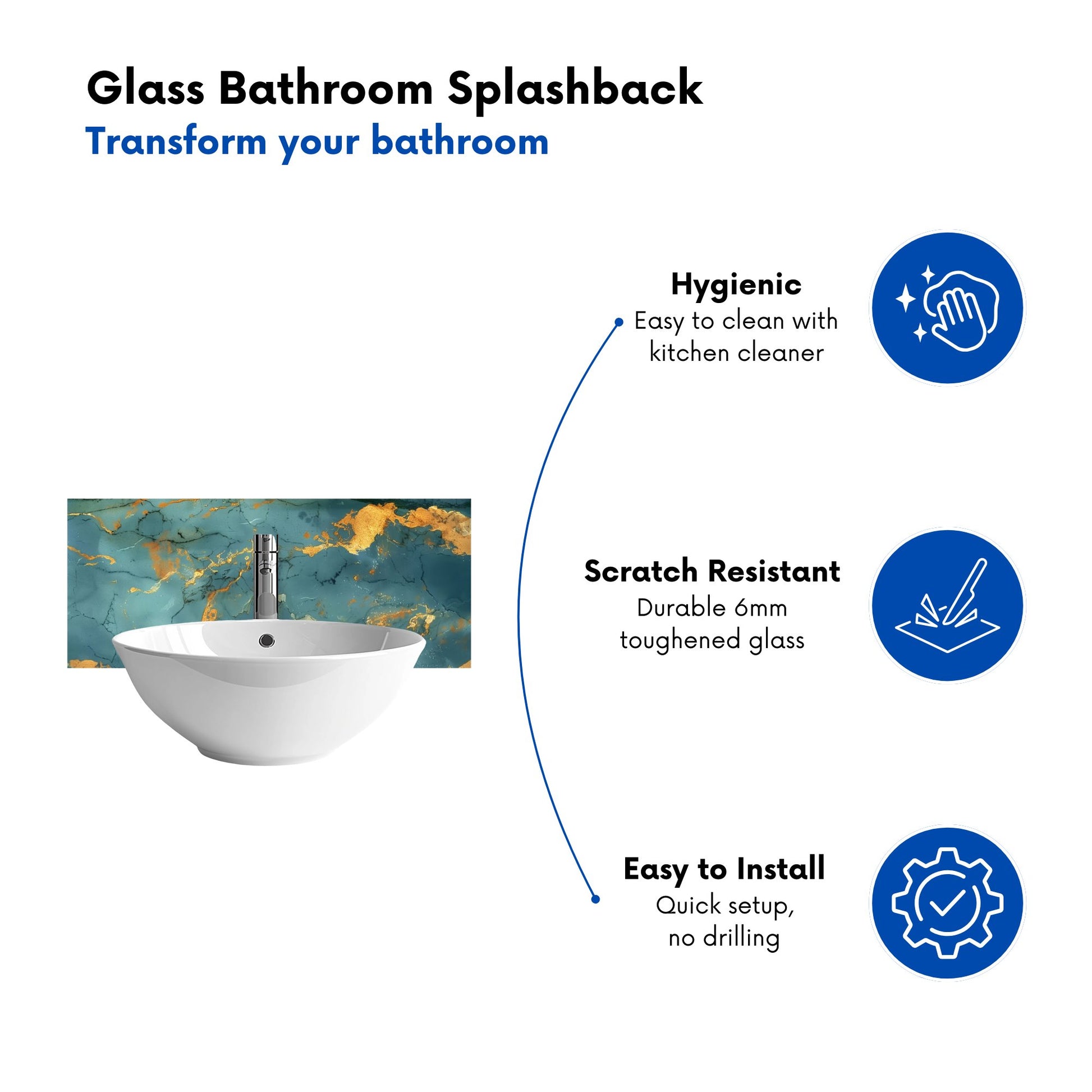 Glass Bathroom Splashback
Transform your bathroom

Hygienic
Easy to clean with kitchen cleaner

Scratch Resistant
Durable 6mm toughened glass

Easy to Install
Quick setup, no drilling